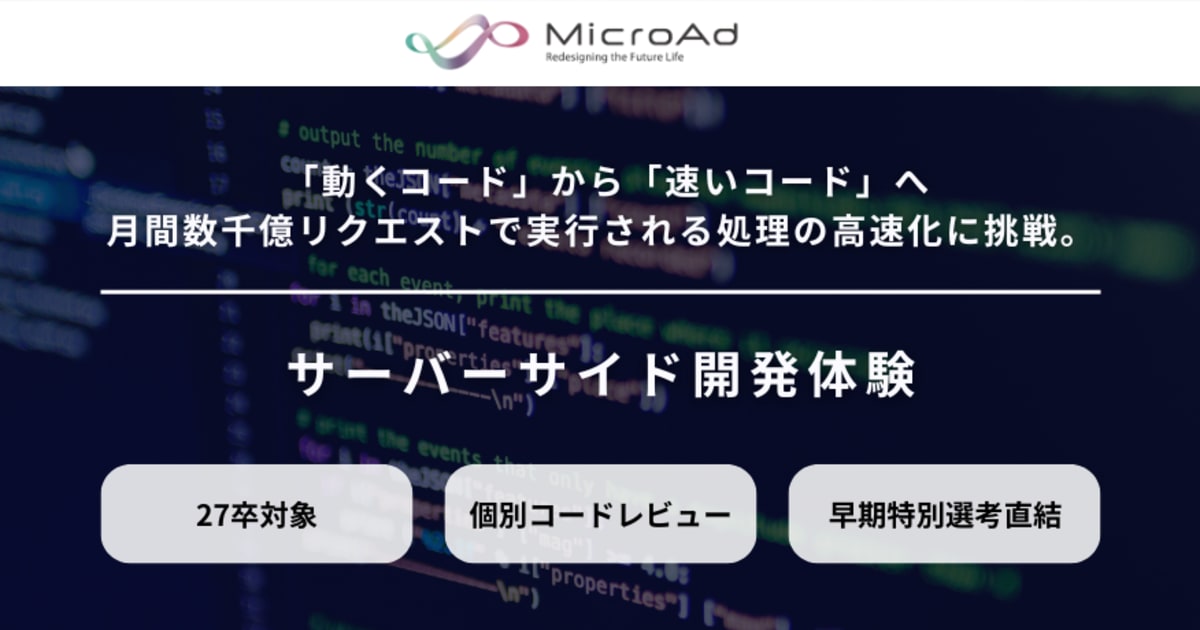 MicroAd
Redesigning the Future Life

「動くコード」から「速いコード」へ
月間数千億リクエストで実行される処理の高速化に挑戦。

サーバーサイド開発体験

27卒対象

個別コードレビュー

早期特別選考直結